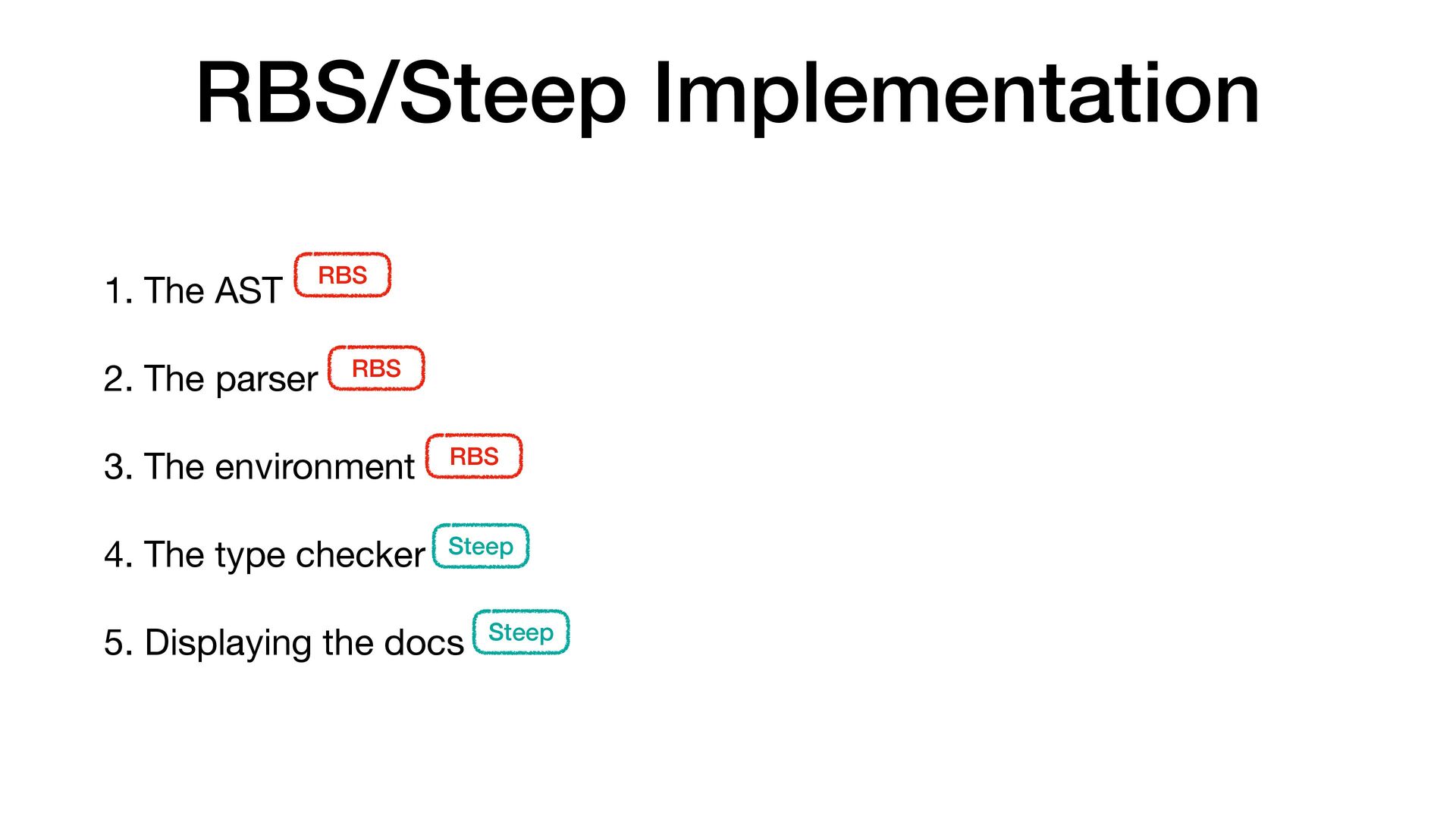 RBS/Steep Implementation

1. The AST RBS

2. The parser RBS

3. The environment RBS

4. The type checker Steep

5. Displaying the docs Steep